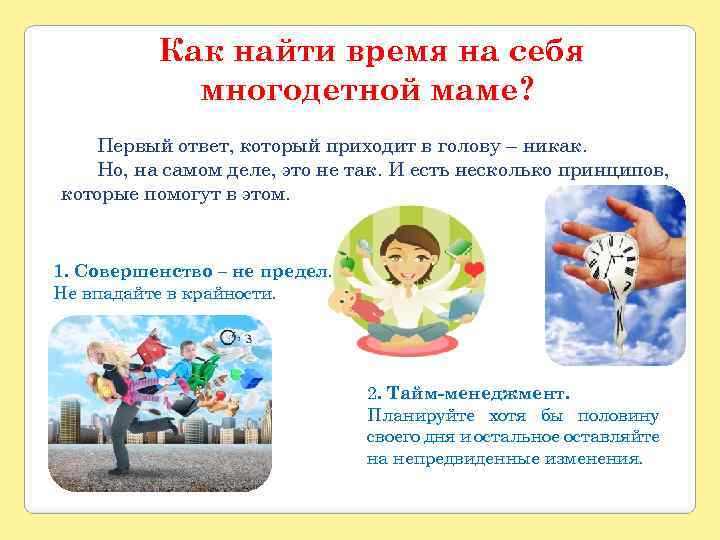 Как найти время на себя многодетной маме?

Первый ответ, который приходит в голову – никак.

Но, на самом деле, это не так. И есть несколько принципов, которые помогут в этом.

1. Совершенство – не предел.
Не впадайте в крайности.

2. Тайм-менеджмент.
Планируйте хотя бы половину своего дня и остальное оставляйте на непредвиденные изменения.